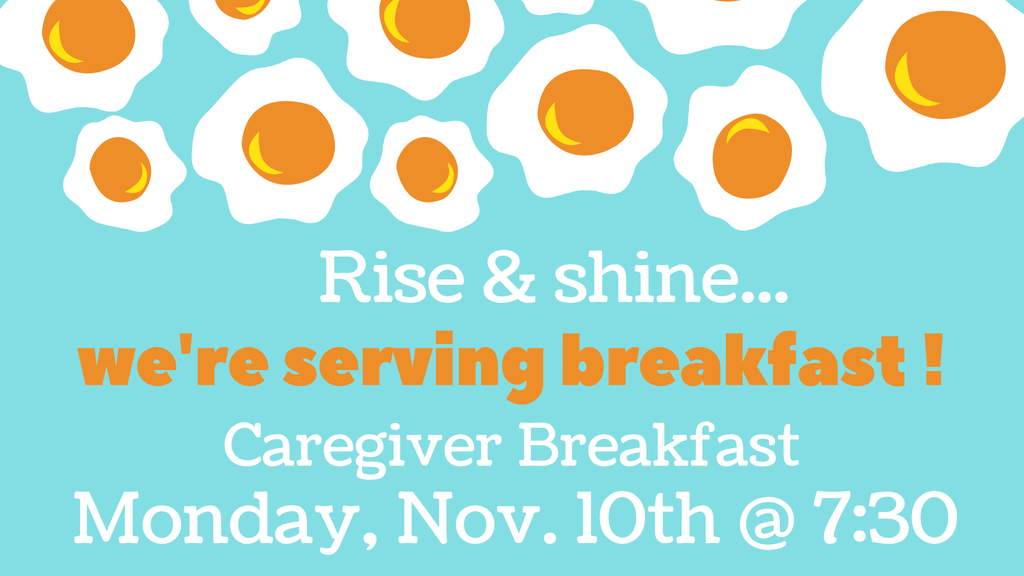 Rise & shine...
we're serving breakfast !
Caregiver Breakfast
Monday, Nov. 10th @ 7:30